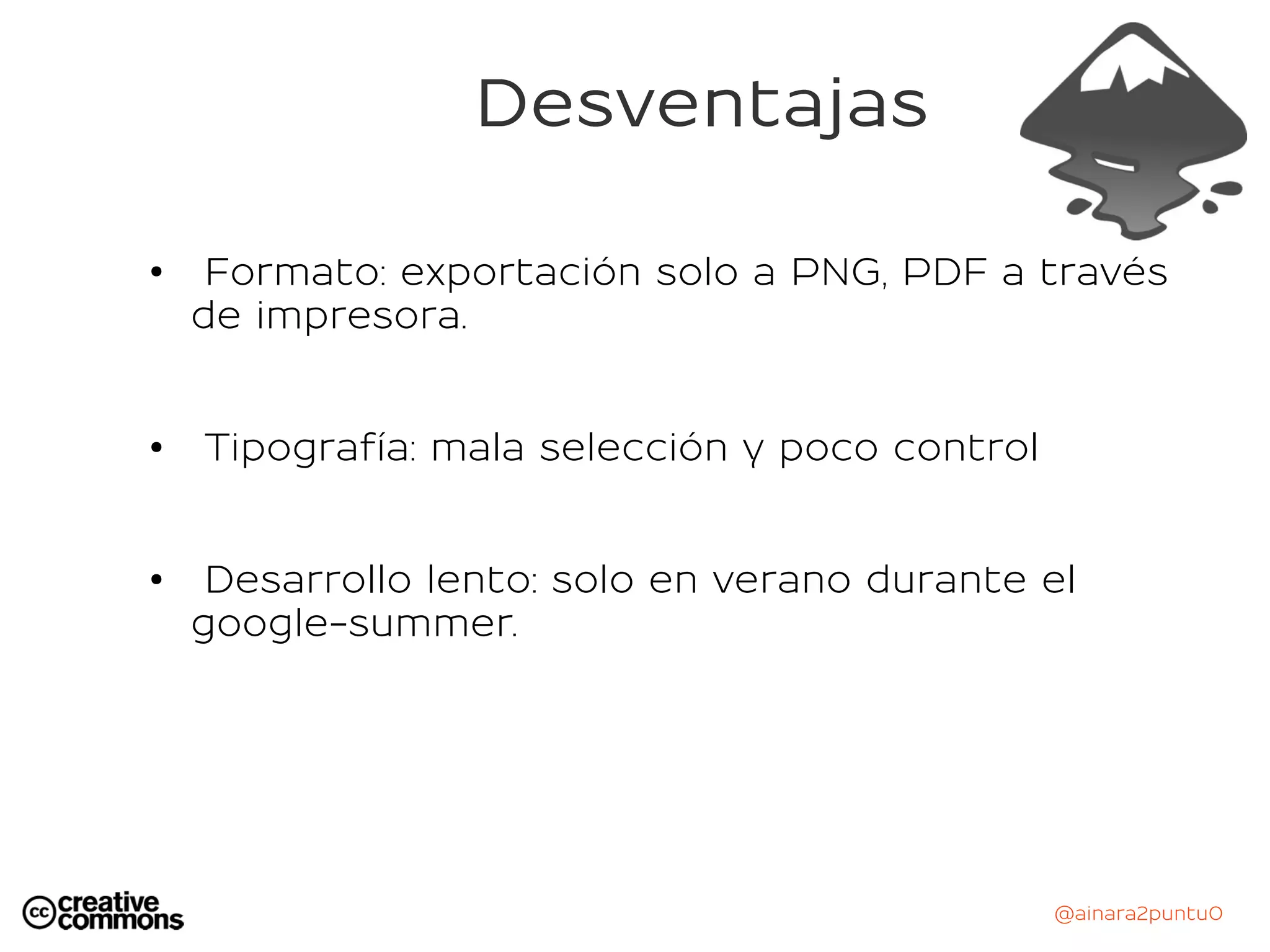 Desventajas

• Formato: exportación solo a PNG, PDF a través de impresora.

• Tipografía: mala selección y poco control

• Desarrollo lento: solo en verano durante el google-summer.

cc creative commons

@ainara2puntu0